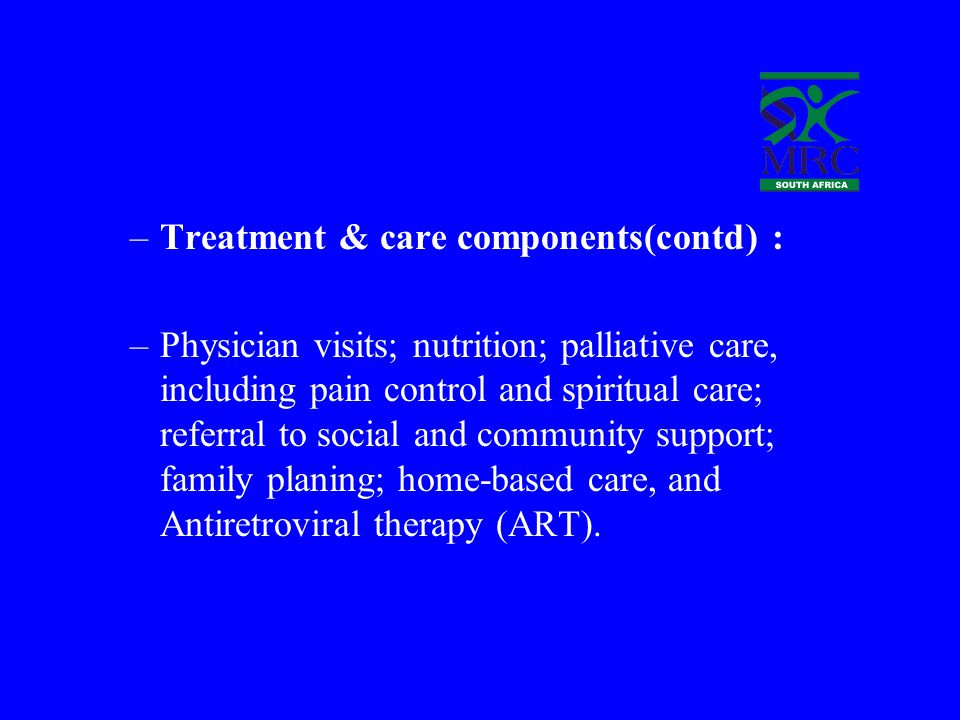 MRC
SOUTH AFRICA

– Treatment & care components(contd) :

– Physician visits; nutrition; palliative care, including pain control and spiritual care; referral to social and community support; family planing; home-based care, and Antiretroviral therapy (ART).